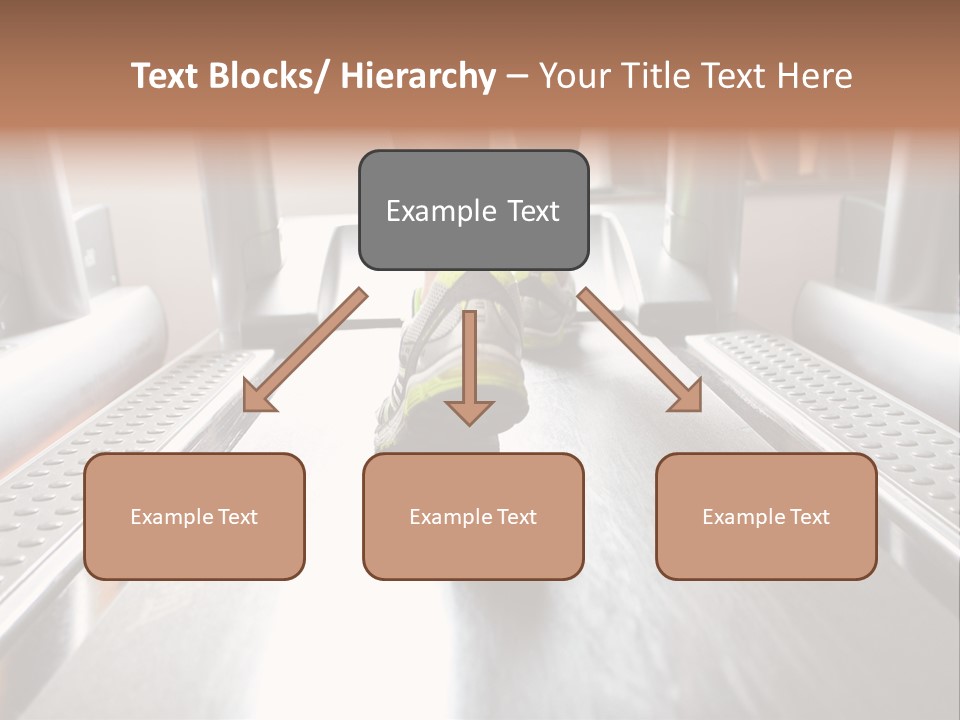 Text Blocks/ Hierarchy – Your Title Text Here

Example Text

Example Text

Example Text

Example Text